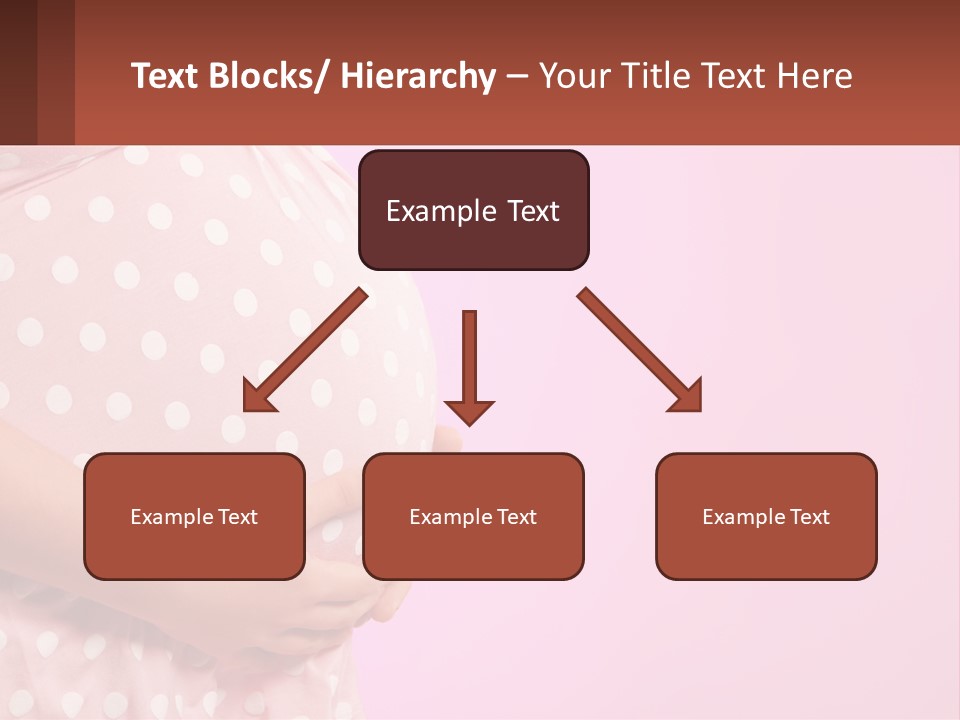 Text Blocks/ Hierarchy – Your Title Text Here

Example Text

Example Text

Example Text

Example Text